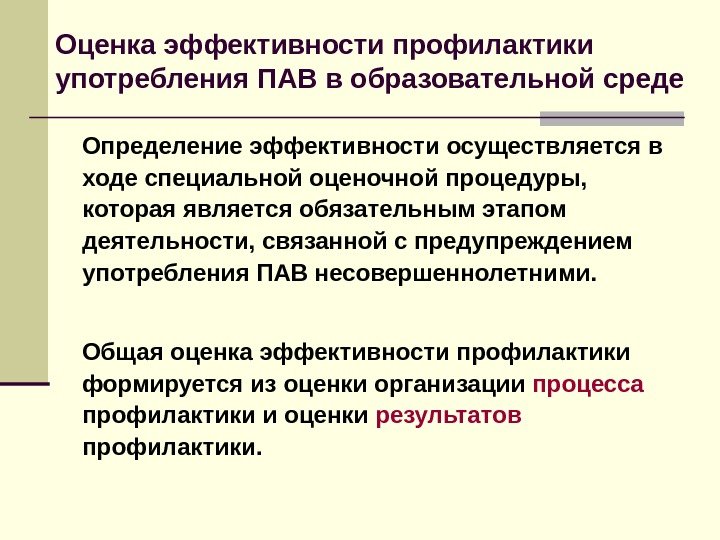 Оценка эффективности профилактики употребления ПАВ в образовательной среде

Определение эффективности осуществляется в ходе специальной оценочной процедуры, которая является обязательным этапом деятельности, связанной с предупреждением употребления ПАВ несовершеннолетними.

Общая оценка эффективности профилактики формируется из оценки организации процесса профилактики и оценки результатов профилактики.